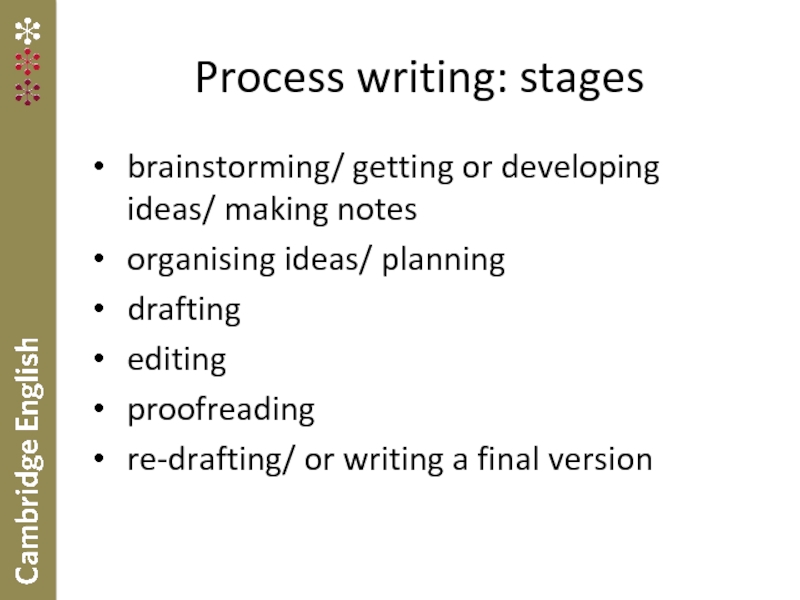 Cambridge English

Process writing: stages

• brainstorming/ getting or developing ideas/ making notes
• organising ideas/ planning
• drafting
• editing
• proofreading
• re-drafting/ or writing a final version